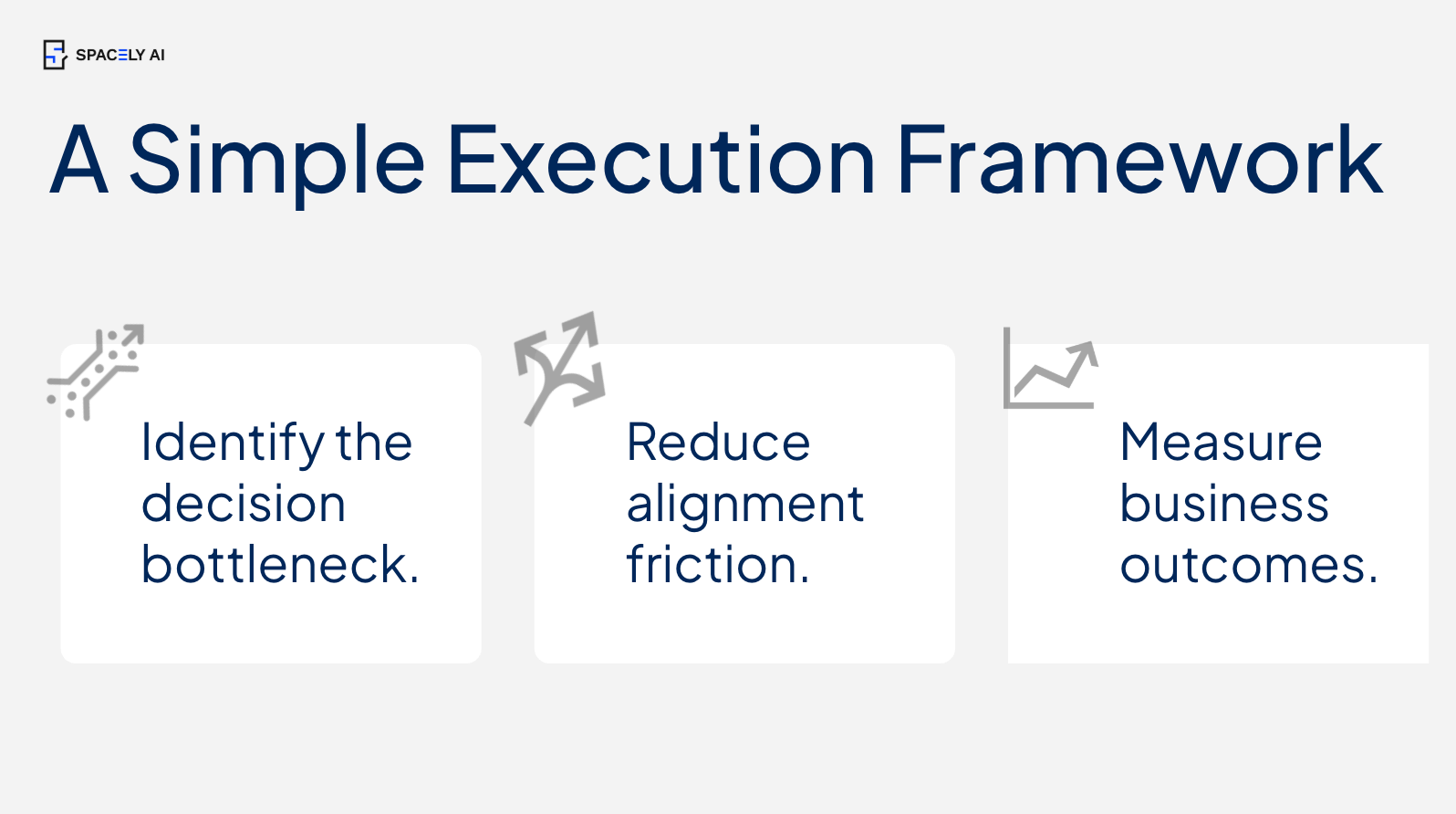 SPACELY AI

A Simple Execution Framework

Identify the decision bottleneck.

Reduce alignment friction.

Measure business outcomes.